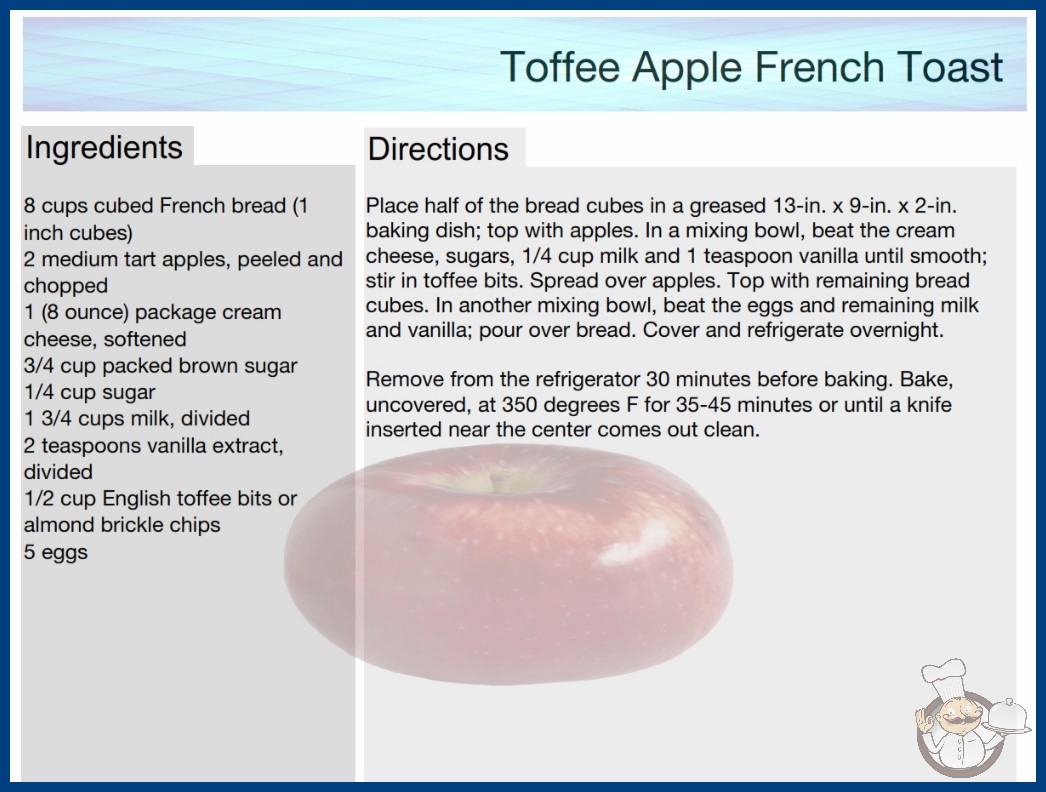 Toffee Apple French Toast

Ingredients

8 cups cubed French bread (1 inch cubes)
2 medium tart apples, peeled and chopped
1 (8 ounce) package cream cheese, softened
3/4 cup packed brown sugar
1/4 cup sugar
1 3/4 cups milk, divided
2 teaspoons vanilla extract, divided
1/2 cup English toffee bits or almond brickle chips
5 eggs

Directions

Place half of the bread cubes in a greased 13-in. x 9-in. x 2-in. baking dish; top with apples. In a mixing bowl, beat the cream cheese, sugars, 1/4 cup milk and 1 teaspoon vanilla until smooth; stir in toffee bits. Spread over apples. Top with remaining bread cubes. In another mixing bowl, beat the eggs and remaining milk and vanilla; pour over bread. Cover and refrigerate overnight.

Remove from the refrigerator 30 minutes before baking. Bake, uncovered, at 350 degrees F for 35-45 minutes or until a knife inserted near the center comes out clean.